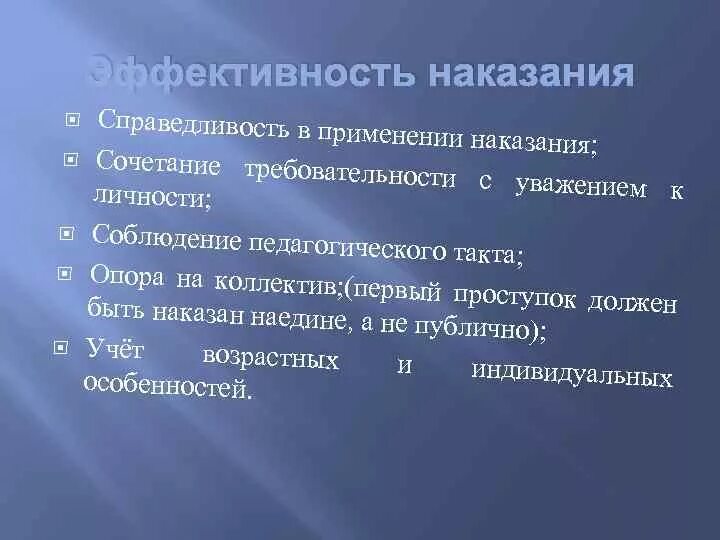 Эффективность наказания

Справедливость в применении наказания;

Сочетание требовательности с уважением к личности;

Соблюдение педагогического такта;

Опора на коллектив;(первый проступок должен быть наказан наедине, а не публично);

Учёт возрастных и индивидуальных особенностей.